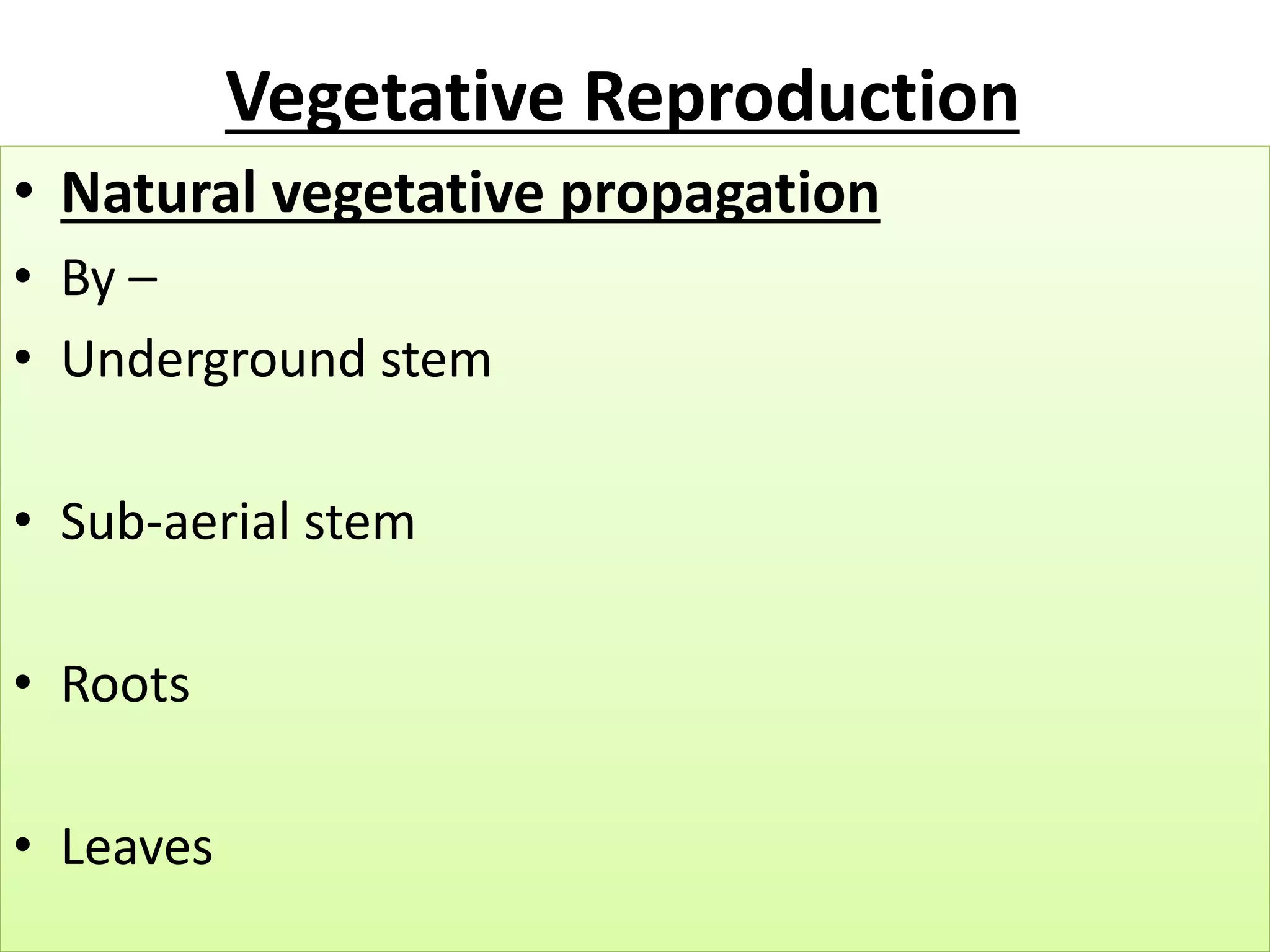 Vegetative Reproduction

• Natural vegetative propagation
• By –
• Underground stem

• Sub-aerial stem

• Roots

• Leaves